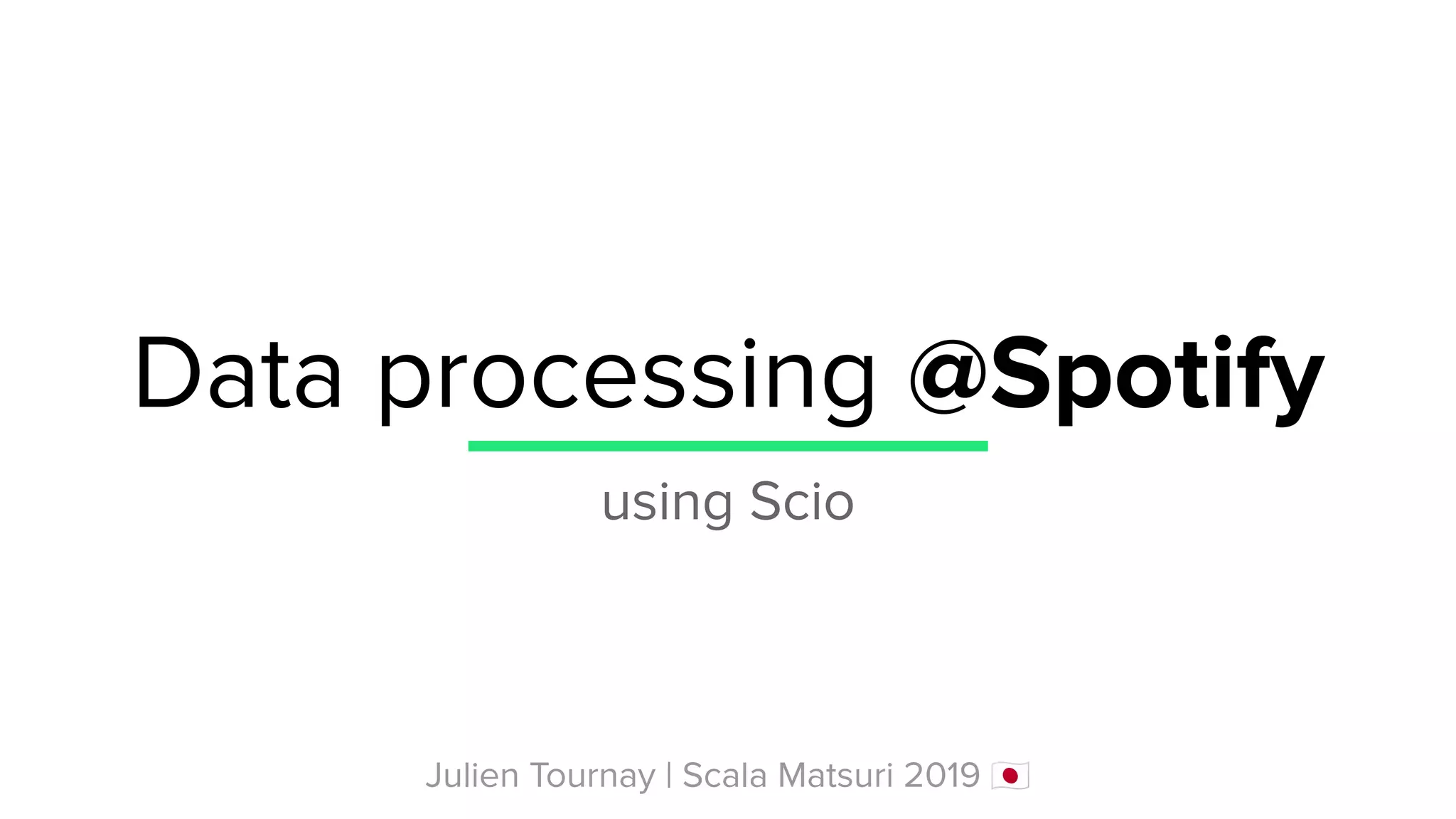 Data processing @Spotify

using Scio

Julien Tournay | Scala Matsuri 2019 🇯🇵